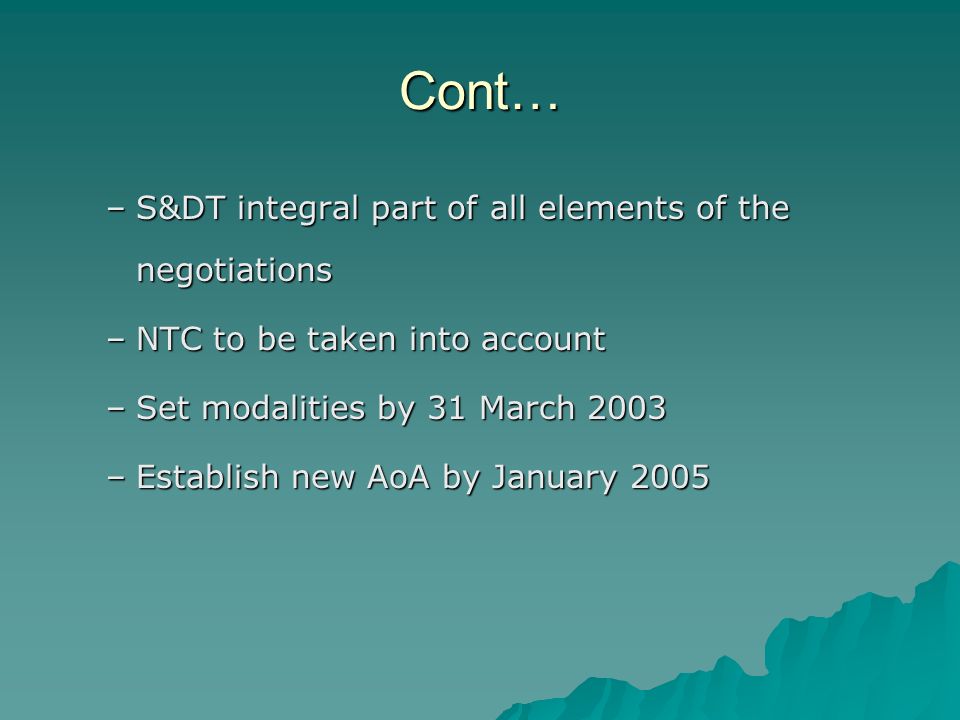 Cont…

– S&DT integral part of all elements of the negotiations

– NTC to be taken into account

– Set modalities by 31 March 2003

– Establish new AoA by January 2005